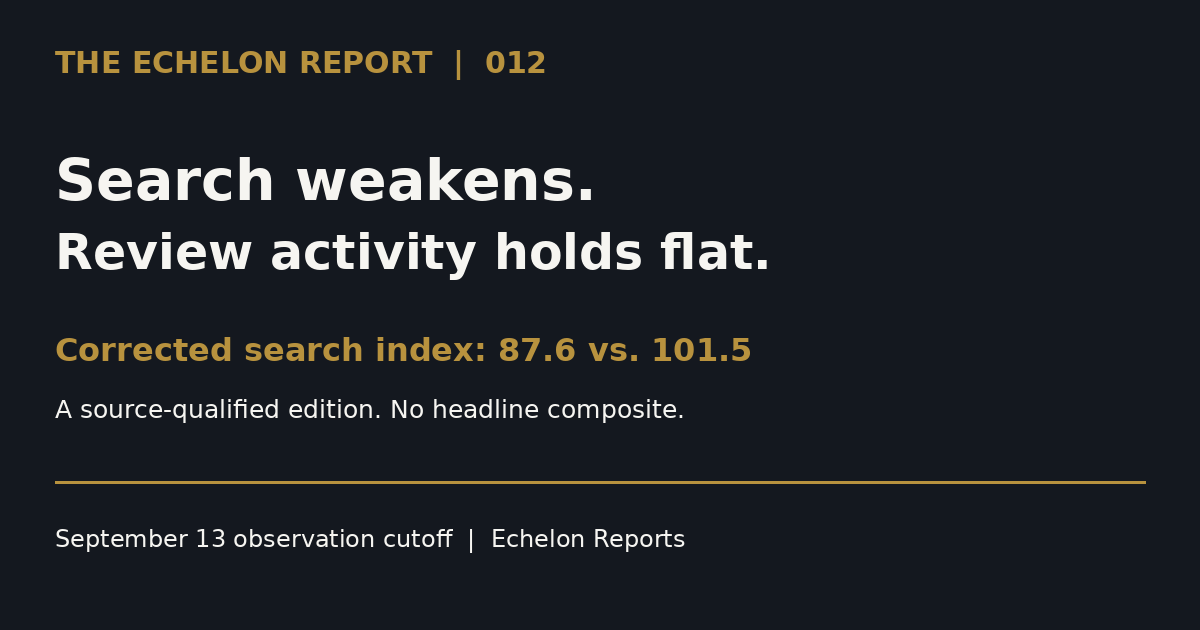 THE ECHELON REPORT | 012

Search weakens.
Review activity holds flat.

Corrected search index: 87.6 vs. 101.5

A source-qualified edition. No headline composite.

September 13 observation cutoff | Echelon Reports